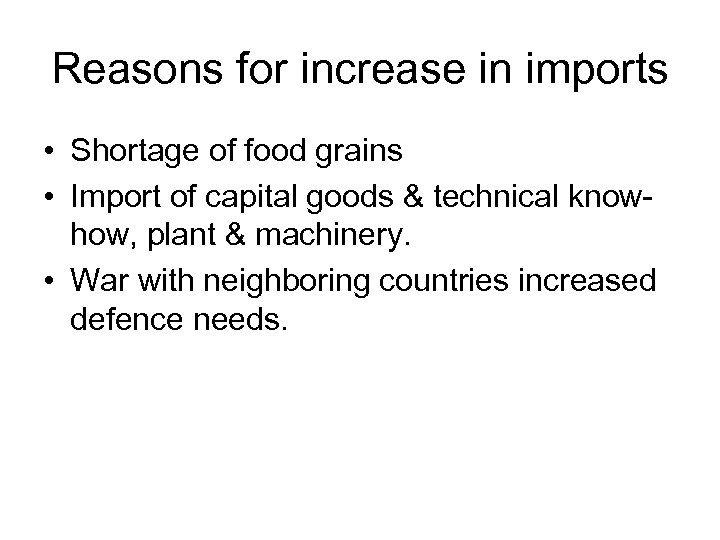 Reasons for increase in imports

• Shortage of food grains
• Import of capital goods & technical know-how, plant & machinery.
• War with neighboring countries increased defence needs.